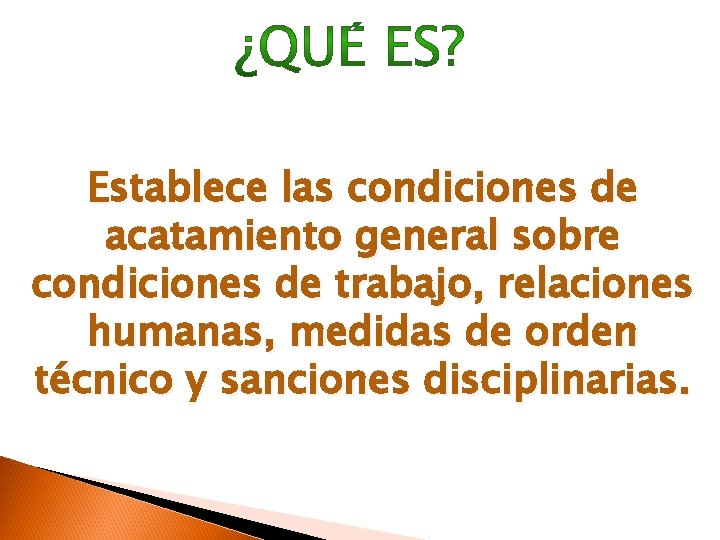 ¿QUÉ ES?

Establece las condiciones de acatamiento general sobre condiciones de trabajo, relaciones humanas, medidas de orden técnico y sanciones disciplinarias.